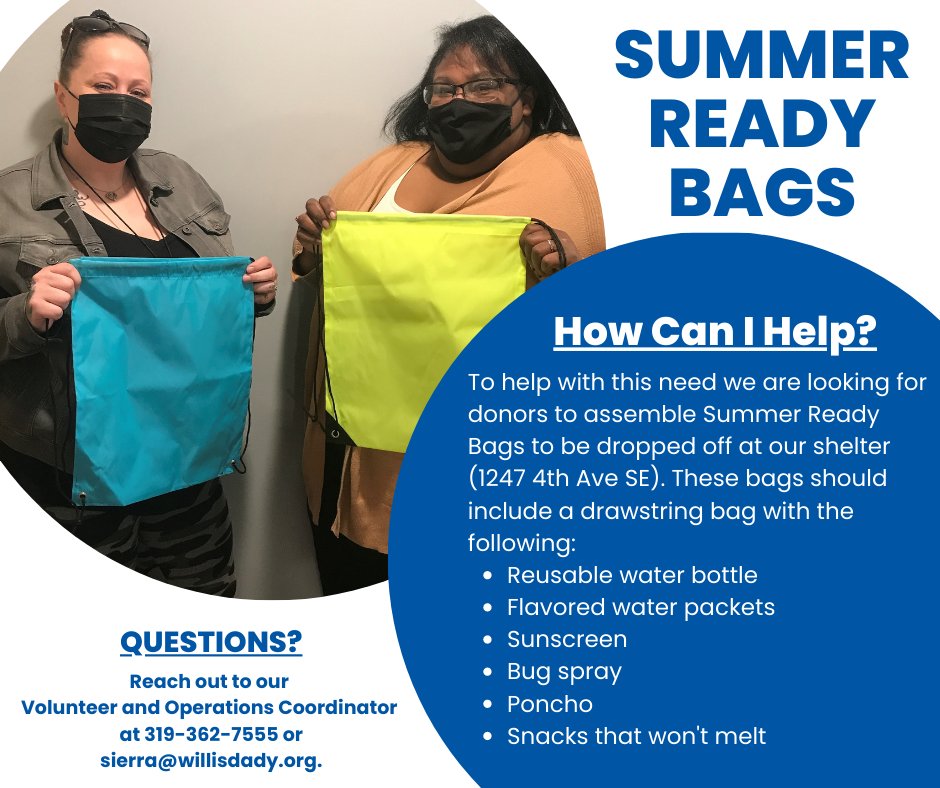 SUMMER READY BAGS

How Can I Help?

To help with this need we are looking for donors to assemble Summer Ready Bags to be dropped off at our shelter (1247 4th Ave SE). These bags should include a drawstring bag with the following:

- Reusable water bottle
- Flavored water packets
- Sunscreen
- Bug spray
- Poncho
- Snacks that won't melt

QUESTIONS?

Reach out to our Volunteer and Operations Coordinator at 319-362-7555 or sierra@willisdady.org.